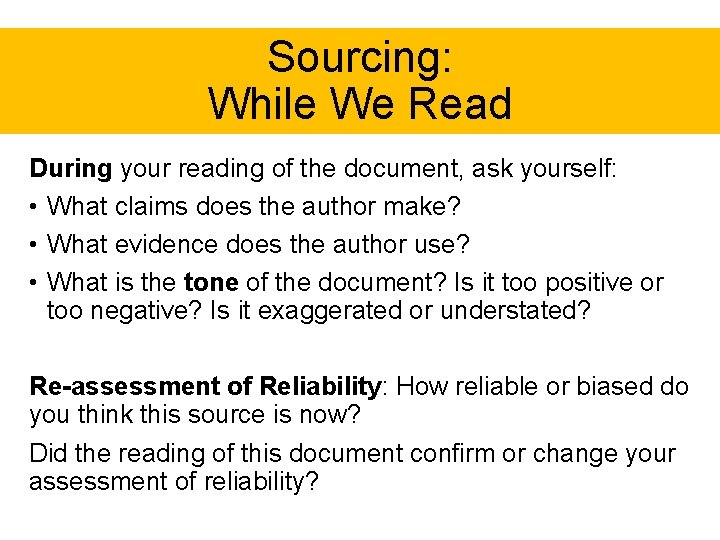 Sourcing:
While We Read

During your reading of the document, ask yourself:
• What claims does the author make?
• What evidence does the author use?
• What is the tone of the document? Is it too positive or too negative? Is it exaggerated or understated?

Re-assessment of Reliability: How reliable or biased do you think this source is now?

Did the reading of this document confirm or change your assessment of reliability?